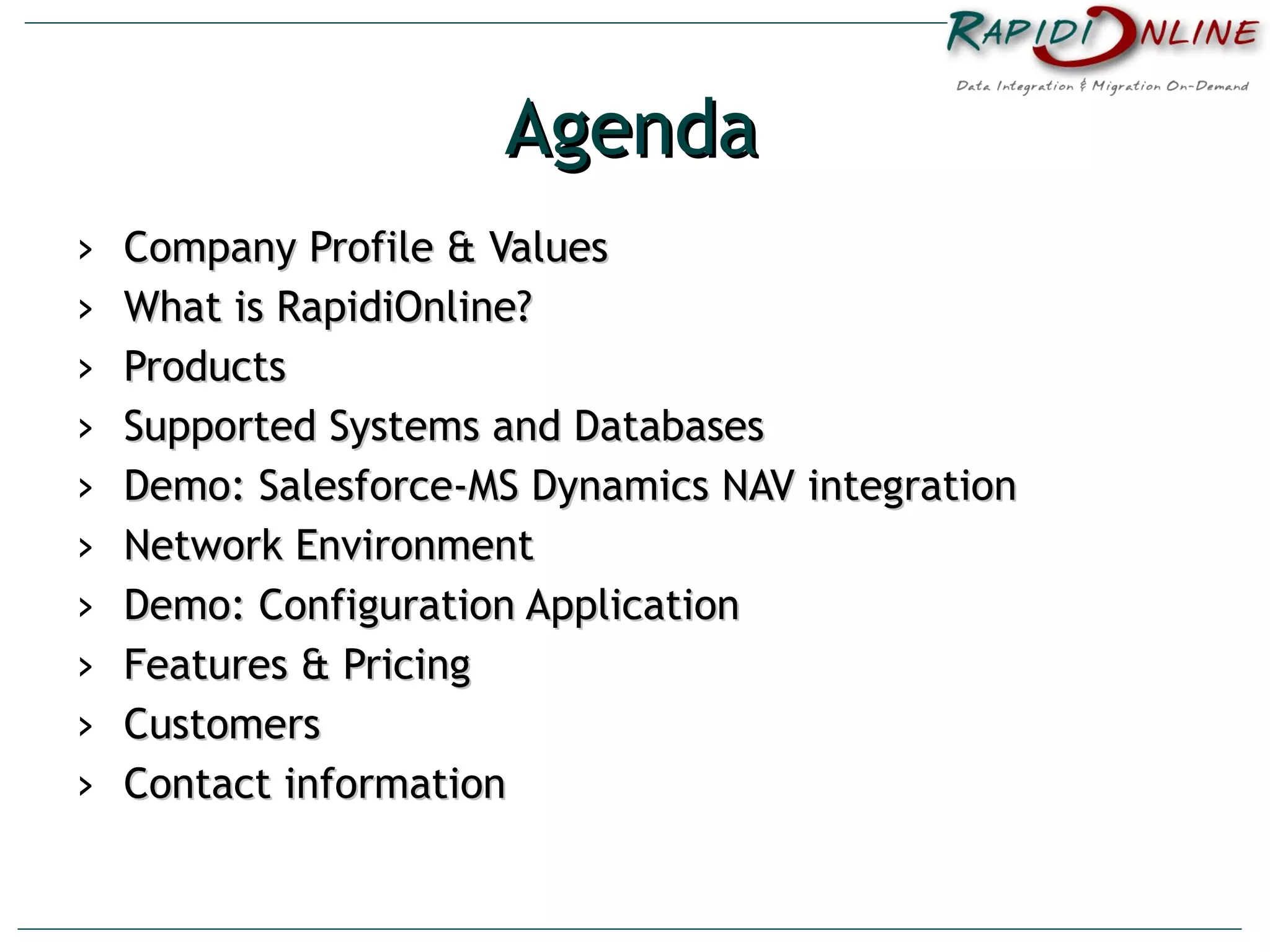 RAPIDIONLINE
Data Integration & Migration On-Demand

Agenda

› Company Profile & Values
› What is RapidiOnline?
› Products
› Supported Systems and Databases
› Demo: Salesforce-MS Dynamics NAV integration
› Network Environment
› Demo: Configuration Application
› Features & Pricing
› Customers
› Contact information